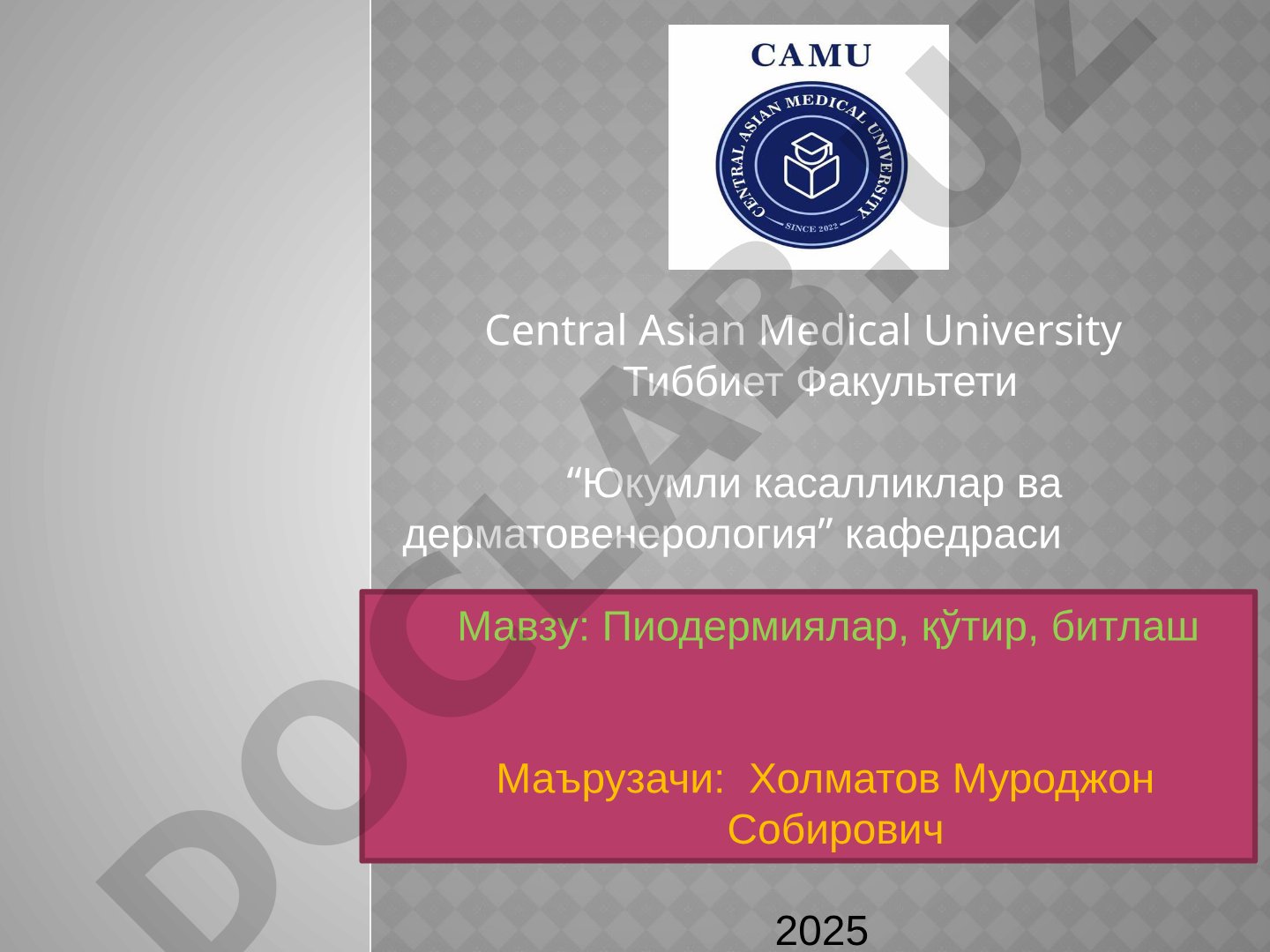 CAMU
CENTRAL ASIAN MEDICAL UNIVERSITY
SINCE 2022

Central Asian Medical University
Тиббиет Факультети

“Юкумли касалликлар ва дерматовенерология” кафедраси

Мавзу: Пиодермиялар, қўтир, битлаш

Маърузачи: Холматов Муроджон Собирович

2025

DOCLAB.UZ